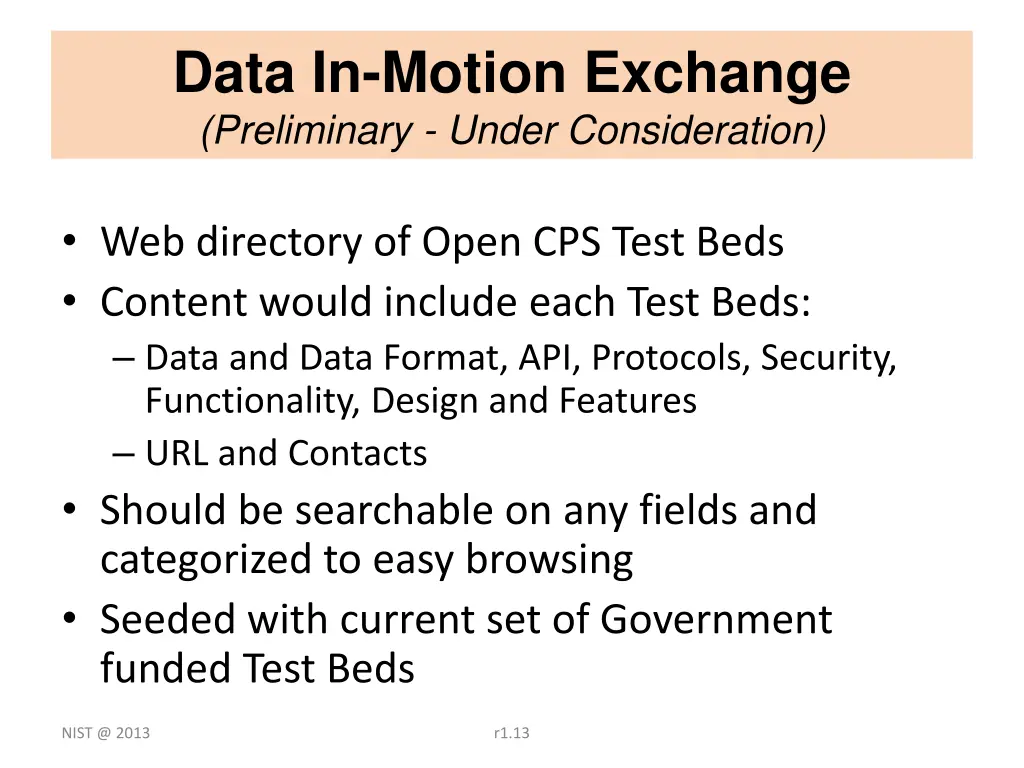 Data In-Motion Exchange
(Preliminary - Under Consideration)

• Web directory of Open CPS Test Beds
• Content would include each Test Beds:
– Data and Data Format, API, Protocols, Security, Functionality, Design and Features
– URL and Contacts
• Should be searchable on any fields and categorized to easy browsing
• Seeded with current set of Government funded Test Beds

NIST @ 2013

r1.13